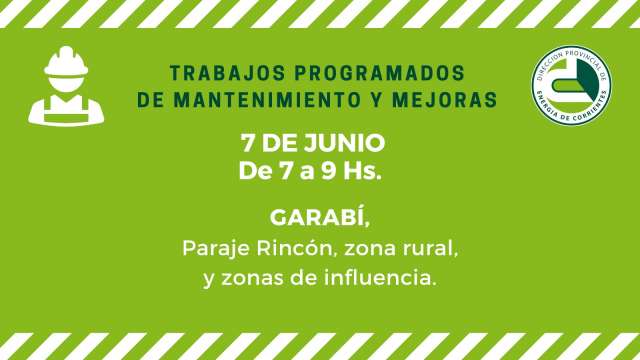 TRABAJOS PROGRAMADOS
DE MANTENIMIENTO Y MEJORAS

DIRECCION PROVINCIAL DE
ENERGIA DE CORRIENTES

7 DE JUNIO
De 7 a 9 Hs.

GARABÍ,
Paraje Rincón, zona rural,
y zonas de influencia.